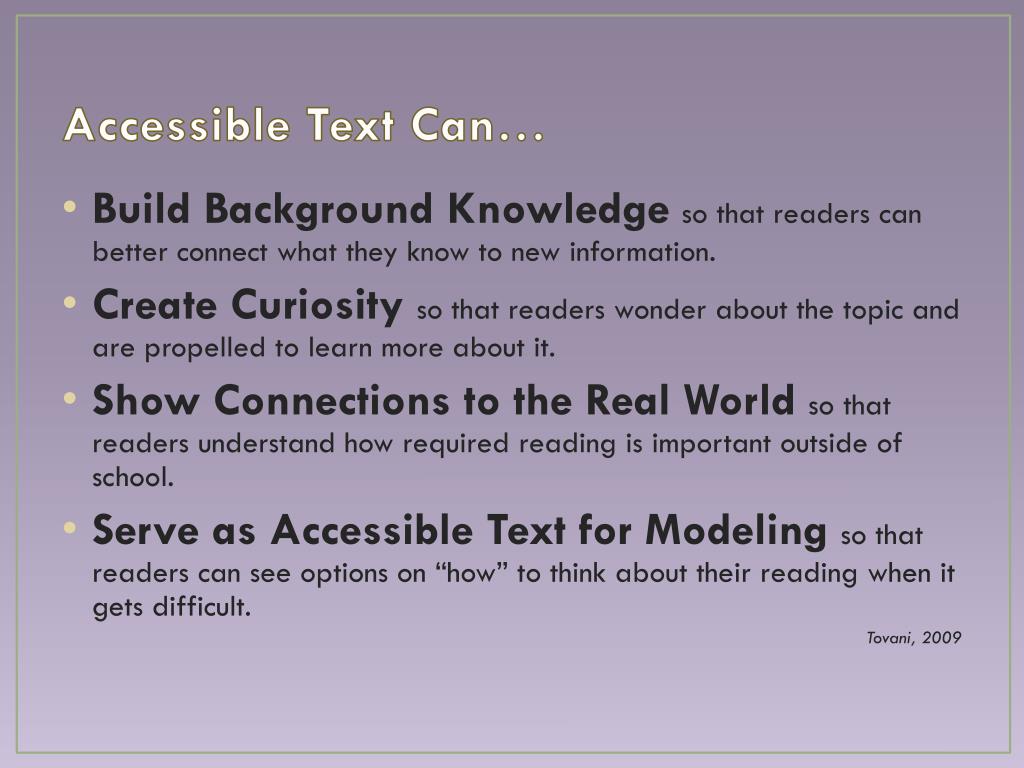 Accessible Text Can…

• Build Background Knowledge so that readers can better connect what they know to new information.
• Create Curiosity so that readers wonder about the topic and are propelled to learn more about it.
• Show Connections to the Real World so that readers understand how required reading is important outside of school.
• Serve as Accessible Text for Modeling so that readers can see options on “how” to think about their reading when it gets difficult.

Tovani, 2009